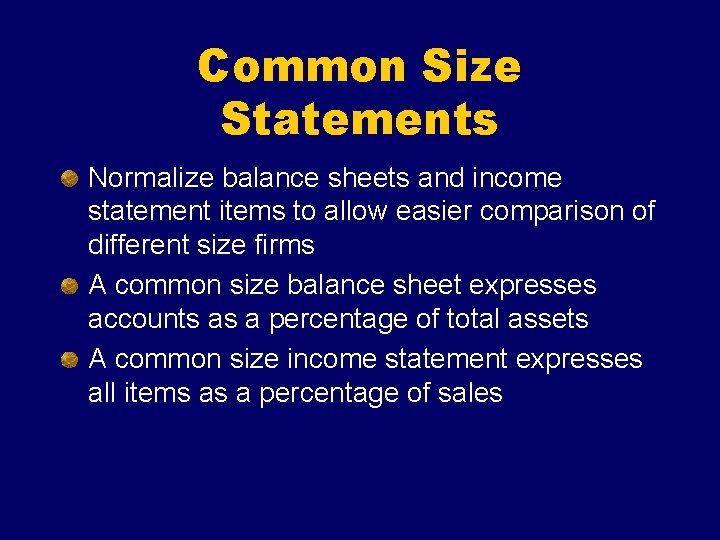 Common Size Statements

Normalize balance sheets and income statement items to allow easier comparison of different size firms

A common size balance sheet expresses accounts as a percentage of total assets

A common size income statement expresses all items as a percentage of sales